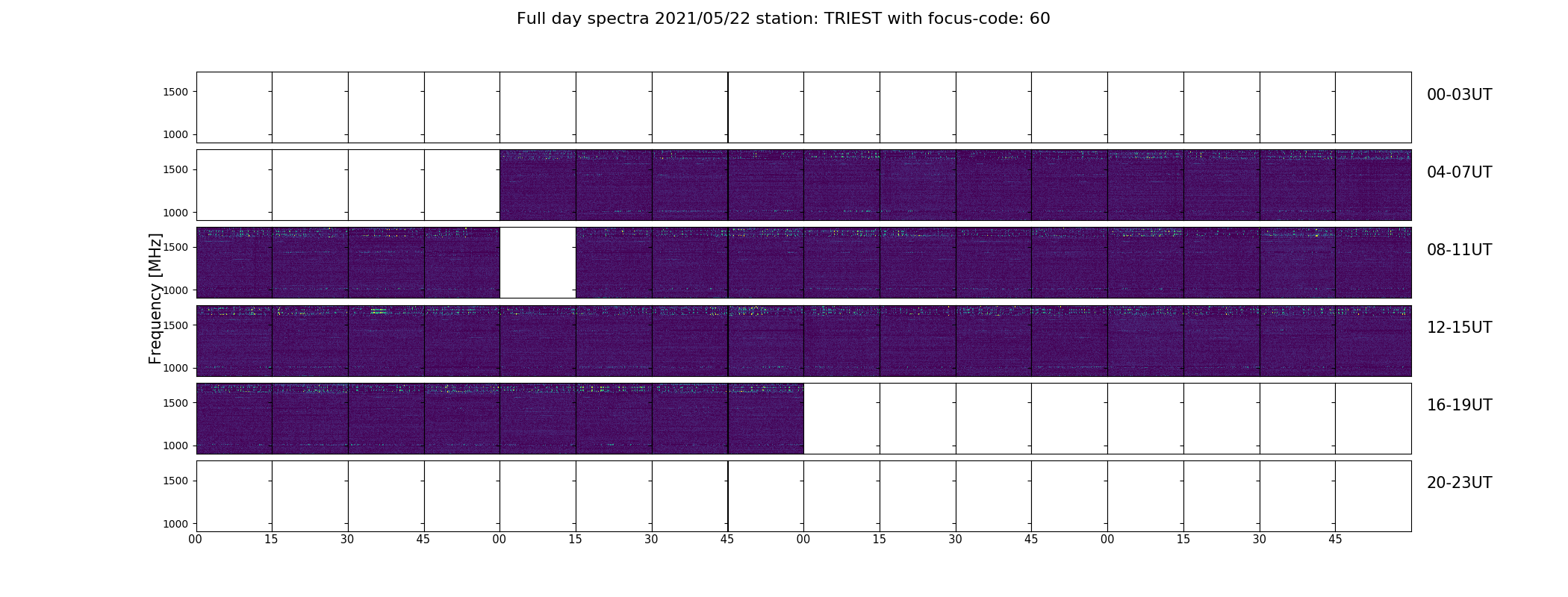 Full day spectra 2021/05/22 station: TRIEST with focus-code: 60

Frequency [MHz]

1500
1000
00-03UT

1500
1000
04-07UT

1500
1000
08-11UT

1500
1000
12-15UT

1500
1000
16-19UT

1500
1000
20-23UT

00 15 30 45 00 15 30 45 00 15 30 45 00 15 30 45